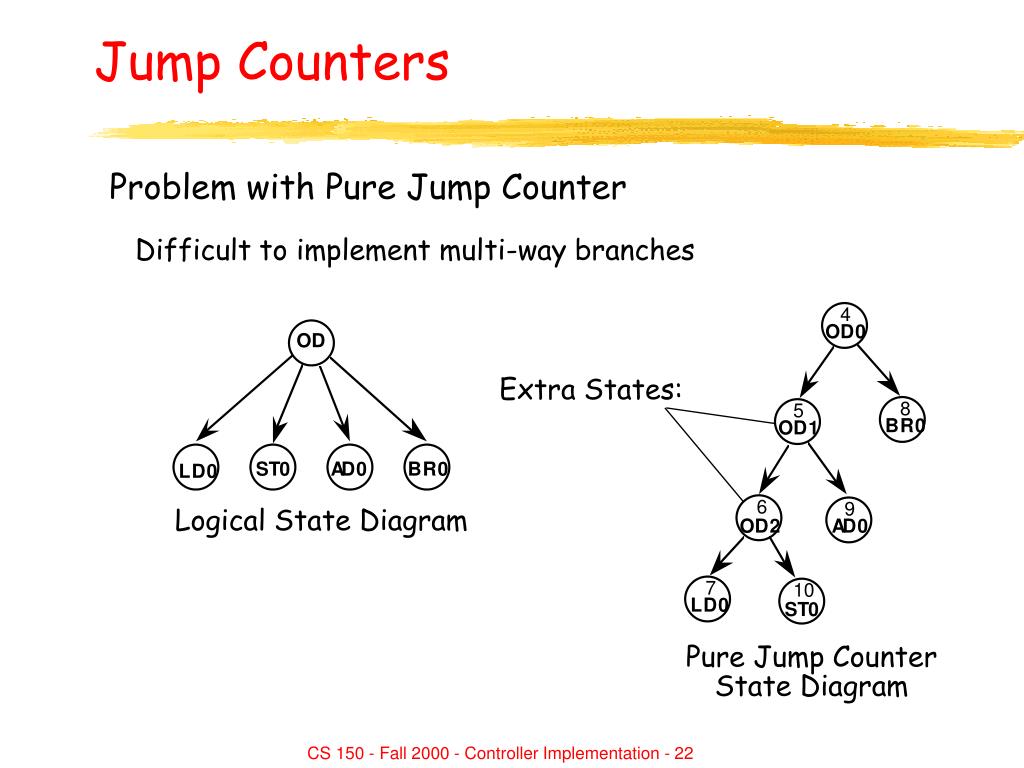 Jump Counters

Problem with Pure Jump Counter

Difficult to implement multi-way branches

OD

LD0 ST0 AD0 BR0

Logical State Diagram

Extra States:

4
OD0

5
OD1

8
BR0

6
OD2

9
AD0

7
LD0

10
ST0

Pure Jump Counter State Diagram

CS 150 - Fall 2000 - Controller Implementation - 22